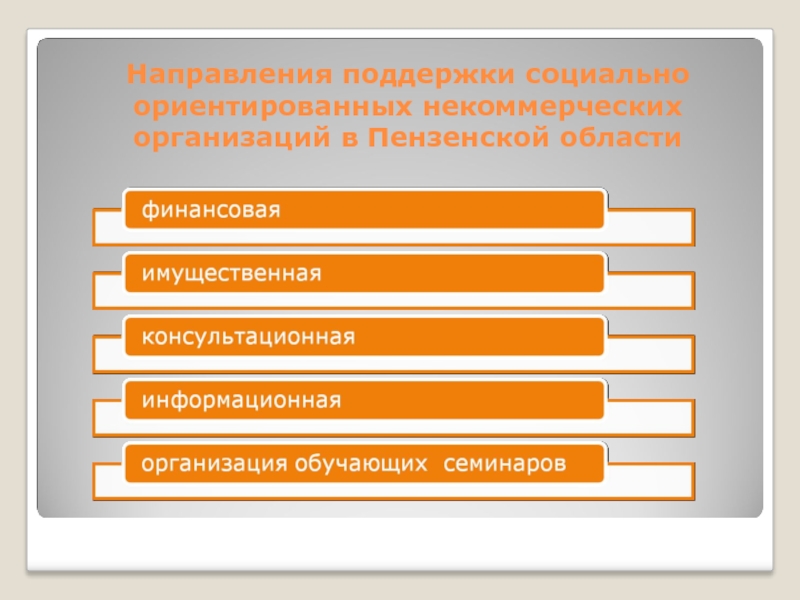 Направления поддержки социально ориентированных некоммерческих организаций в Пензенской области

финансовая

имущественная

консультационная

информационная

организация обучающих семинаров